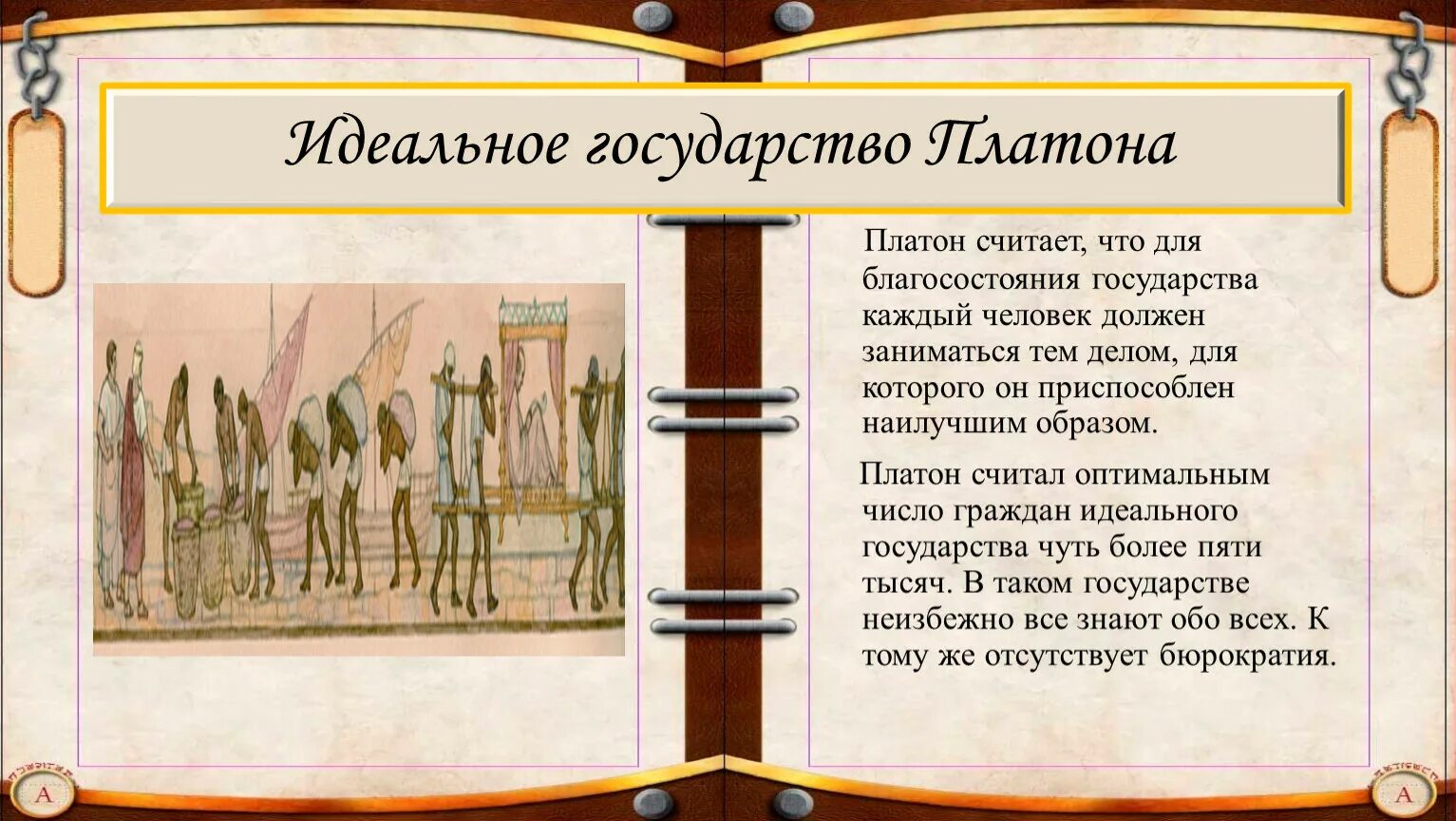 Идеальное государство Платона

Платон считает, что для благосостояния государства каждый человек должен заниматься тем делом, для которого он приспособлен наилучшим образом.

Платон считал оптимальным число граждан идеального государства чуть более пяти тысяч. В таком государстве неизбежно все знают обо всех. К тому же отсутствует бюрократия.

A

A